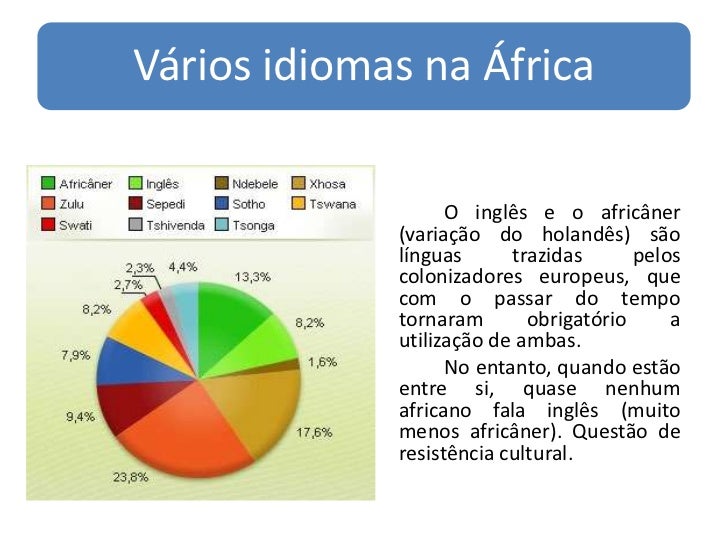 Vários idiomas na África

Africâner
Inglês
Ndebele
Xhosa
Zulu
Sepedi
Sotho
Tswana
Swati
Tshivenda
Tsonga

2,3%
4,4%
13,3%
2,7%
8,2%
8,2%
7,9%
1,6%
9,4%
17,6%
23,8%

O inglês e o africâner (variação do holandês) são línguas trazidas pelos colonizadores europeus, que com o passar do tempo tornaram obrigatório a utilização de ambas.

No entanto, quando estão entre si, quase nenhum africano fala inglês (muito menos africâner). Questão de resistência cultural.